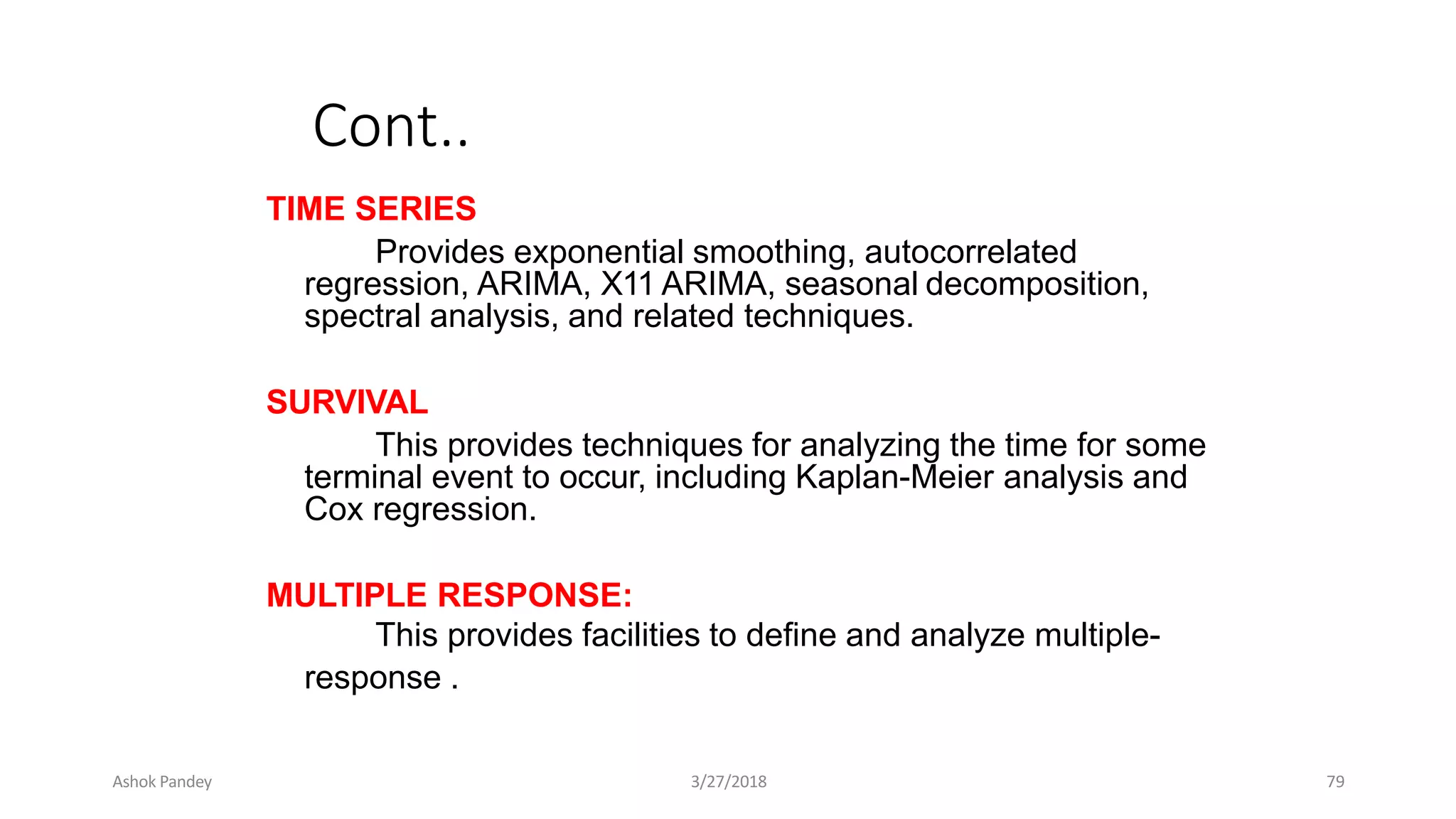 Cont..

TIME SERIES

Provides exponential smoothing, autocorrelated regression, ARIMA, X11 ARIMA, seasonal decomposition, spectral analysis, and related techniques.

SURVIVAL

This provides techniques for analyzing the time for some terminal event to occur, including Kaplan-Meier analysis and Cox regression.

MULTIPLE RESPONSE:

This provides facilities to define and analyze multiple-response .

Ashok Pandey 3/27/2018 79